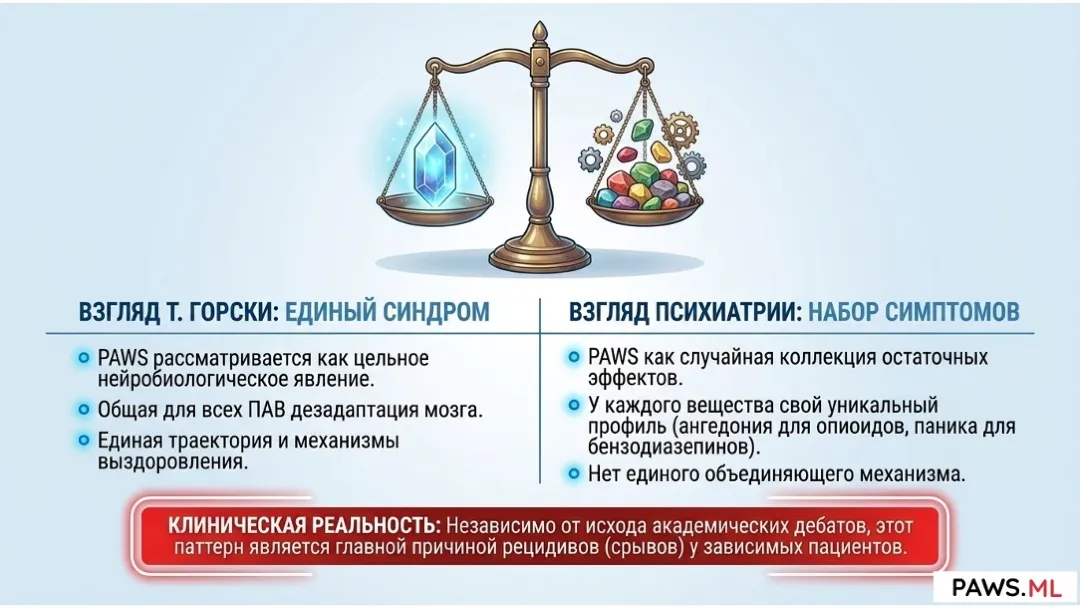 ВЗГЛЯД Т. ГОРСКИ: ЕДИНЫЙ СИНДРОМ

PAWS рассматривается как цельное нейробиологическое явление.

Общая для всех ПАВ дезадаптация мозга.

Единая траектория и механизмы выздоровления.

ВЗГЛЯД ПСИХИАТРИИ: НАБОР СИМПТОМОВ

PAWS как случайная коллекция остаточных эффектов.

У каждого вещества свой уникальный профиль (ангедония для опиоидов, паника для бензодиазепинов).

Нет единого объединяющего механизма.

КЛИНИЧЕСКАЯ РЕАЛЬНОСТЬ: Независимо от исхода академических дебатов, этот паттерн является главной причиной рецидивов (срывов) у зависимых пациентов.

PAWS.ML